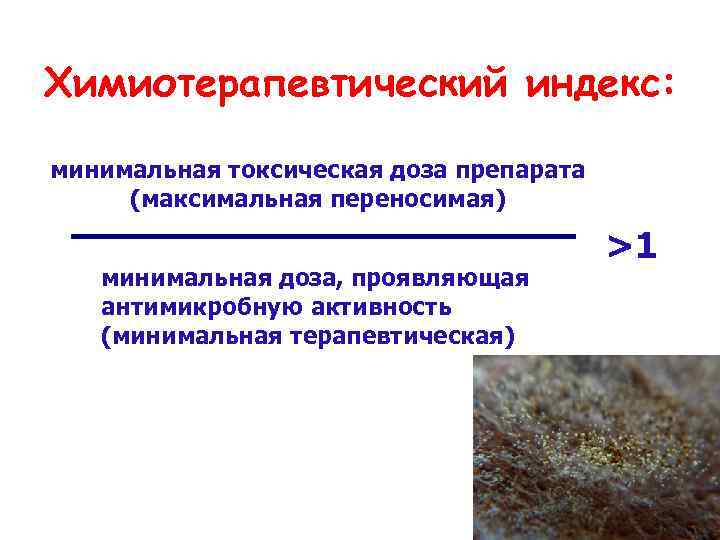 Химиотерапевтический индекс:

минимальная токсическая доза препарата (максимальная переносимая)

>1

минимальная доза, проявляющая антимикробную активность (минимальная терапевтическая)